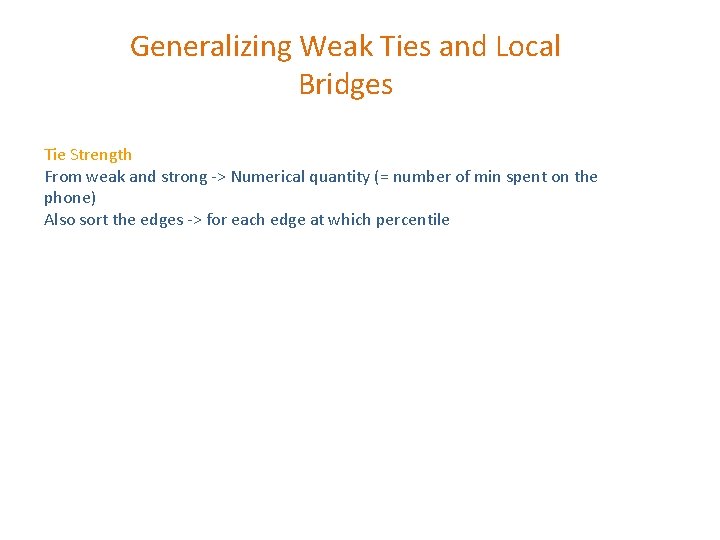 Generalizing Weak Ties and Local Bridges

Tie Strength
From weak and strong -> Numerical quantity (= number of min spent on the phone)
Also sort the edges -> for each edge at which percentile